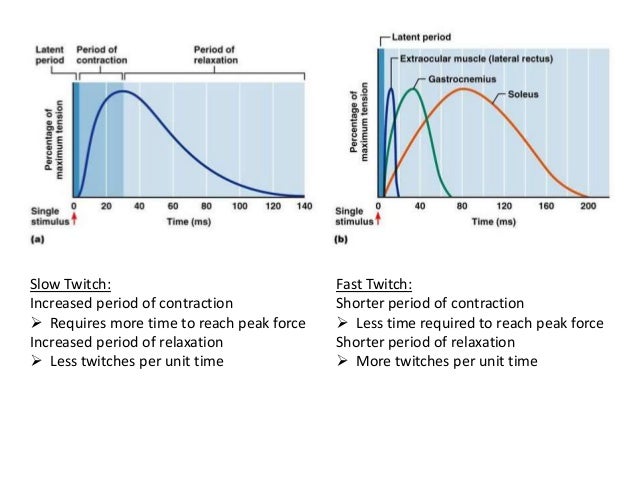 Latent period

Period of contraction

Period of relaxation

Percentage of maximum tension

Single stimulus

0 20 40 60 80 100 120 140

Time (ms)

(a)

Latent period

Extraocular muscle (lateral rectus)

Gastrocnemius

Soleus

Percentage of maximum tension

Single stimulus

0 40 80 120 160 200

Time (ms)

(b)

Slow Twitch:
Increased period of contraction
➢ Requires more time to reach peak force
Increased period of relaxation
➢ Less twitches per unit time

Fast Twitch:
Shorter period of contraction
➢ Less time required to reach peak force
Shorter period of relaxation
➢ More twitches per unit time